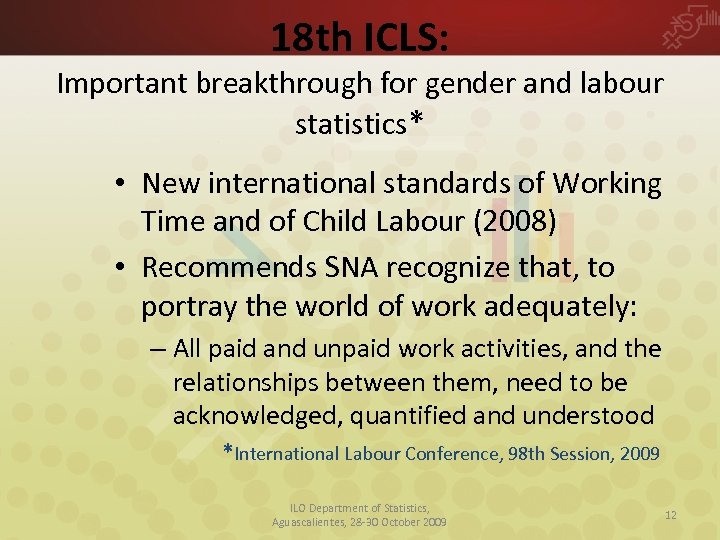 18th ICLS:

Important breakthrough for gender and labour statistics*

• New international standards of Working Time and of Child Labour (2008)

• Recommends SNA recognize that, to portray the world of work adequately:

– All paid and unpaid work activities, and the relationships between them, need to be acknowledged, quantified and understood

*International Labour Conference, 98th Session, 2009

ILO Department of Statistics, Aguascalientes, 28-30 October 2009

12